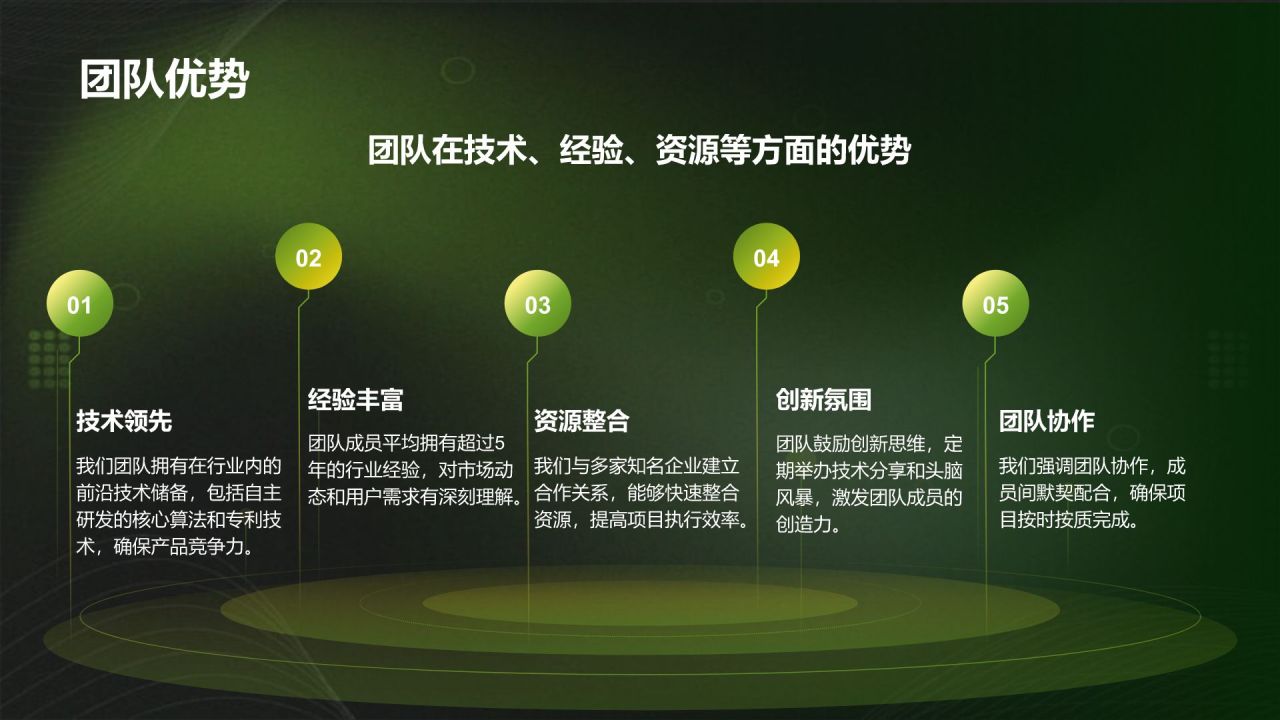 团队优势

团队在技术、经验、资源等方面的优势

01

技术领先

我们团队拥有在行业内的前沿技术储备，包括自主研发的核心算法和专利技术，确保产品竞争力。

02

经验丰富

团队成员平均拥有超过5年的行业经验，对市场动态和用户需求有深刻理解。

03

资源整合

我们与多家知名企业建立合作关系，能够快速整合资源，提高项目执行效率。

04

创新氛围

团队鼓励创新思维，定期举办技术分享和头脑风暴，激发团队成员的创造力。

05

团队协作

我们强调团队协作，成员间默契配合，确保项目按时按质完成。